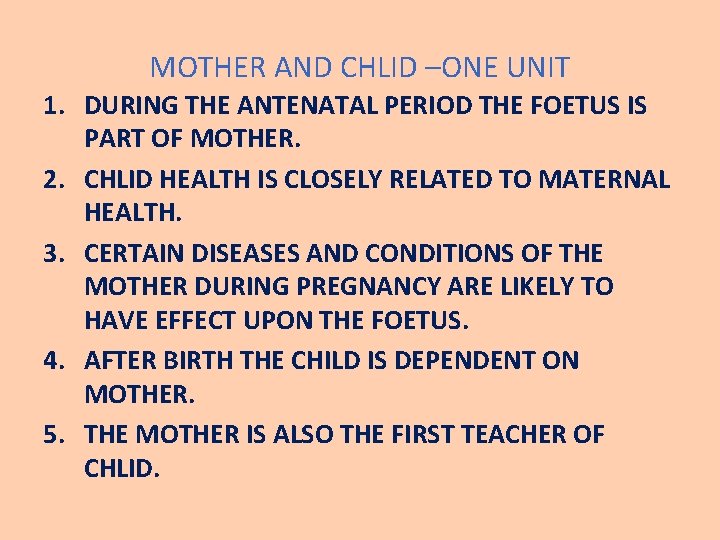 MOTHER AND CHLID –ONE UNIT

1. DURING THE ANTENATAL PERIOD THE FOETUS IS PART OF MOTHER.
2. CHLID HEALTH IS CLOSELY RELATED TO MATERNAL HEALTH.
3. CERTAIN DISEASES AND CONDITIONS OF THE MOTHER DURING PREGNANCY ARE LIKELY TO HAVE EFFECT UPON THE FOETUS.
4. AFTER BIRTH THE CHILD IS DEPENDENT ON MOTHER.
5. THE MOTHER IS ALSO THE FIRST TEACHER OF CHLID.